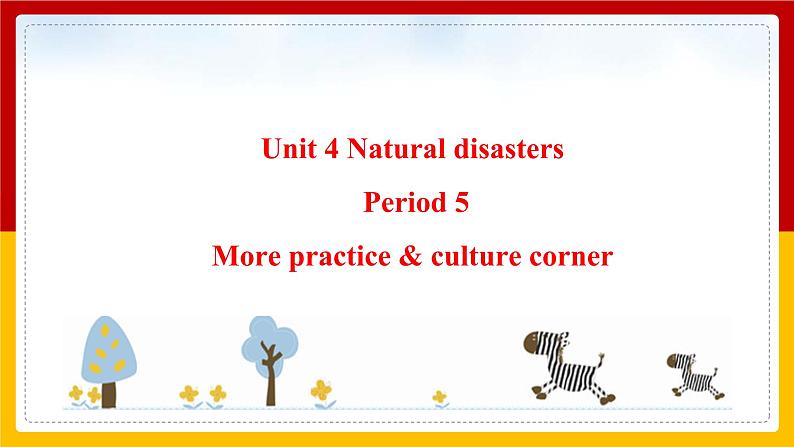 Unit 4 Natural disasters

Period 5

More practice & culture corner